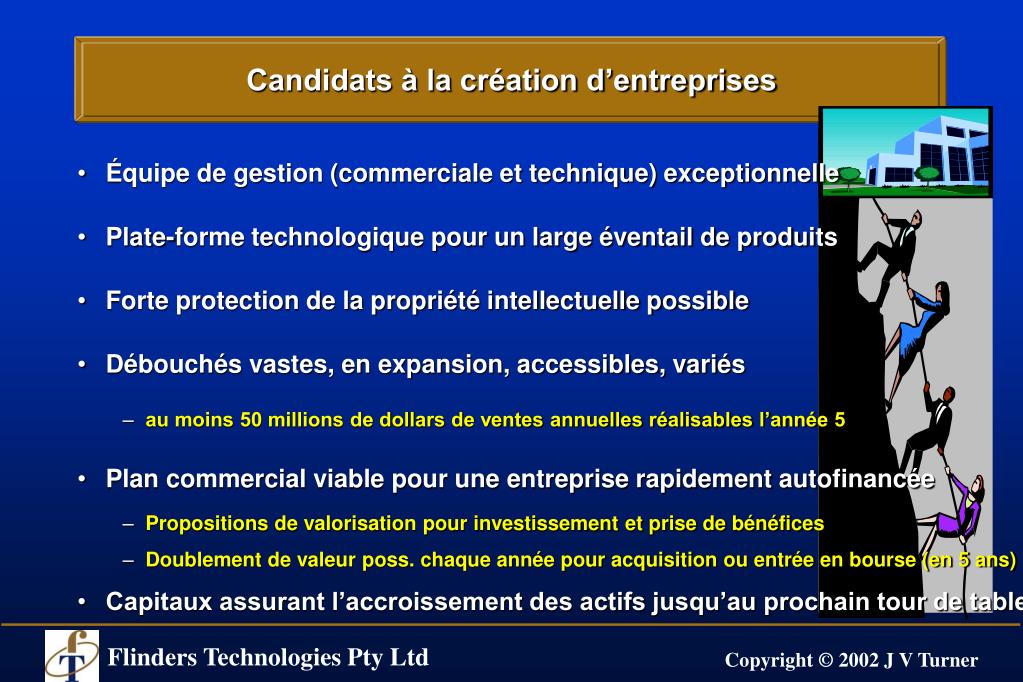 Candidats à la création d’entreprises

• Équipe de gestion (commerciale et technique) exceptionnelle

• Plate-forme technologique pour un large éventail de produits

• Forte protection de la propriété intellectuelle possible

• Débouchés vastes, en expansion, accessibles, variés

– au moins 50 millions de dollars de ventes annuelles réalisables l’année 5

• Plan commercial viable pour une entreprise rapidement autofinancée

– Propositions de valorisation pour investissement et prise de bénéfices

– Doublement de valeur poss. chaque année pour acquisition ou entrée en bourse (en 5 ans)

• Capitaux assurant l’accroissement des actifs jusqu’au prochain tour de table

Flinders Technologies Pty Ltd

Copyright © 2002 J V Turner